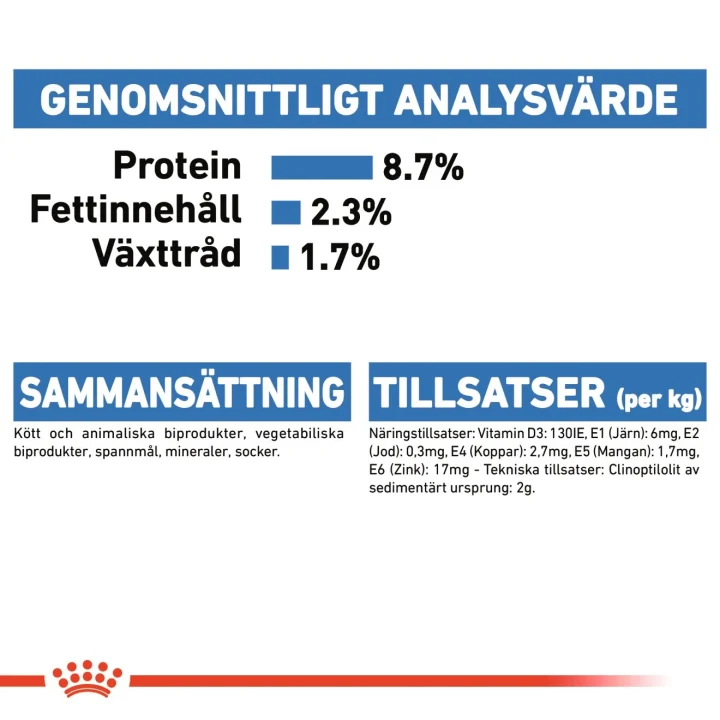 GENOMSNITTLIGT ANALYSVÄRDE

Protein 8.7%
Fettinnehåll 2.3%
Växttråd 1.7%

SAMMANSÄTTNING

Kött och animaliska biprodukter, vegetabiliska biprodukter, spannmål, mineraler, socker.

TILLSATSER (per kg)

Näringstillsatser: Vitamin D3: 130IE, E1 (Järn): 6mg, E2 (Jod): 0,3mg, E4 (Koppar): 2,7mg, E5 (Mangan): 1,7mg, E6 (Zink): 17mg - Tekniska tillsatser: Clinoptilolit av sedimentärt ursprung: 2g.